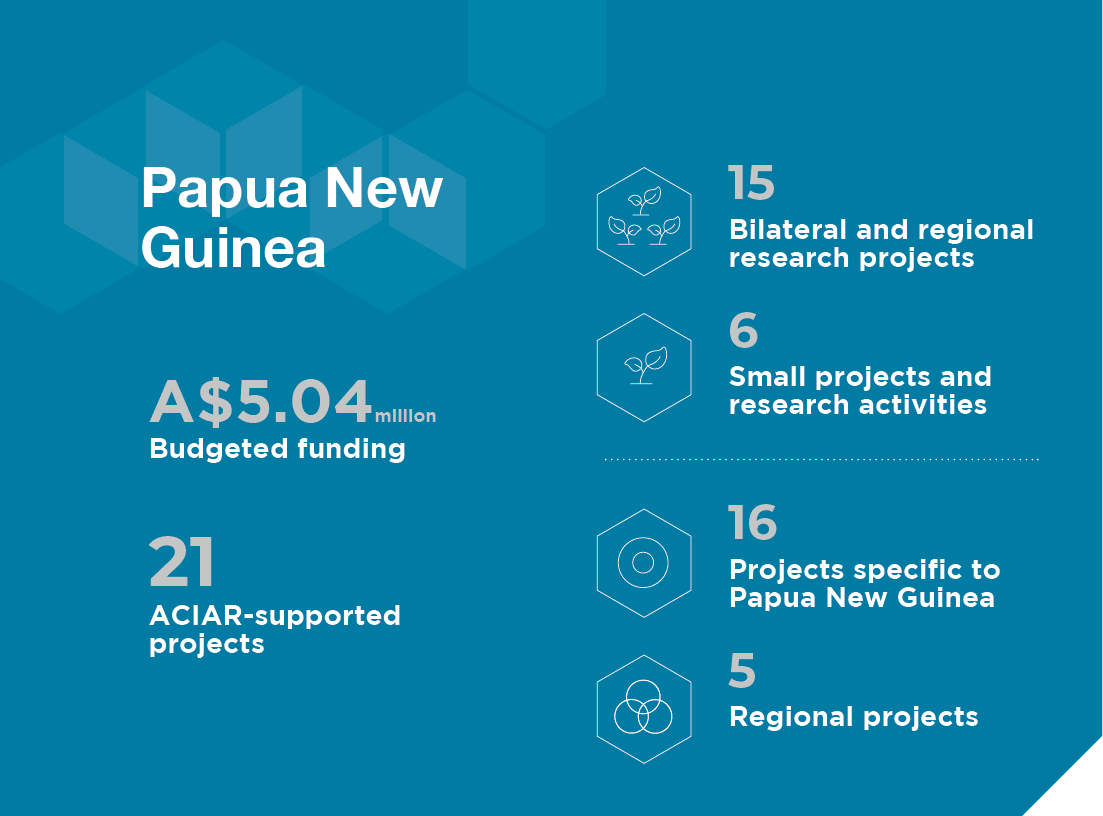 Papua New Guinea

A$5.04 million
Budgeted funding

21
ACIAR-supported projects

15
Bilateral and regional research projects

6
Small projects and research activities

16
Projects specific to Papua New Guinea

5
Regional projects